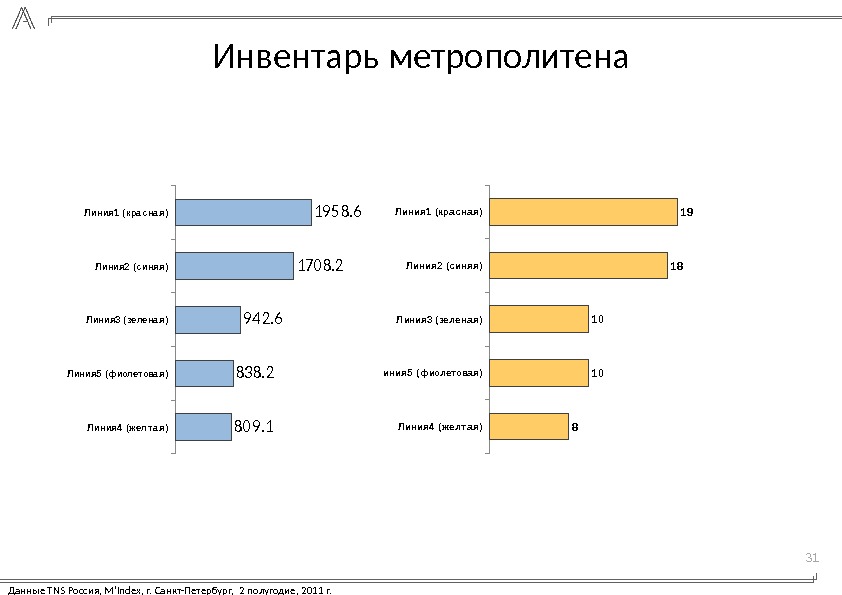 Инвентарь метрополитена

Линия1 (красная) 1958.6
Линия2 (синяя) 1708.2
Линия3 (зеленая) 942.6
Линия5 (фиолетовая) 838.2
Линия4 (желтая) 809.1

Линия1 (красная) 19
Линия2 (синяя) 18
Линия3 (зеленая) 10
иния5 (фиолетовая) 10
Линия4 (желтая) 8

31

Данные TNS Россия, M'Index, г. Санкт-Петербург, 2 полугодие, 2011 г.